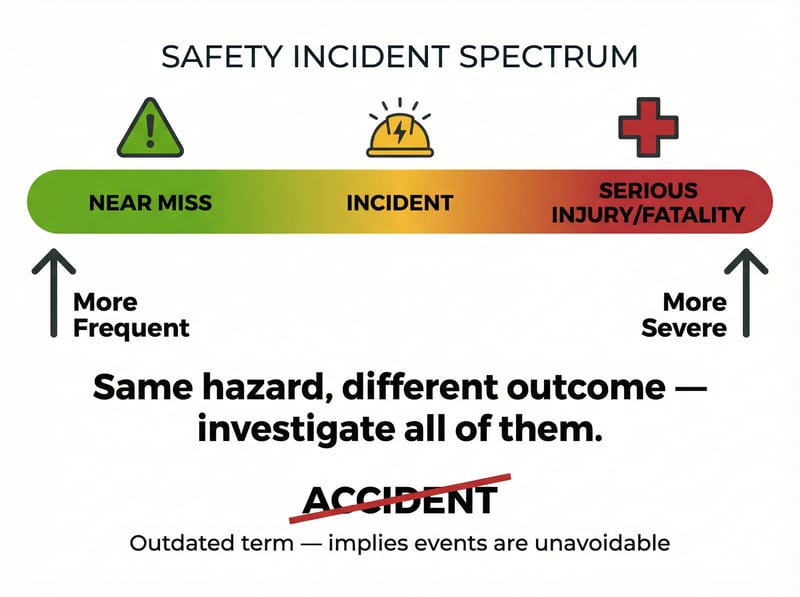 SAFETY INCIDENT SPECTRUM

NEAR MISS

INCIDENT

SERIOUS INJURY/FATALITY

More Frequent

More Severe

Same hazard, different outcome — investigate all of them.

ACCIDENT

Outdated term — implies events are unavoidable